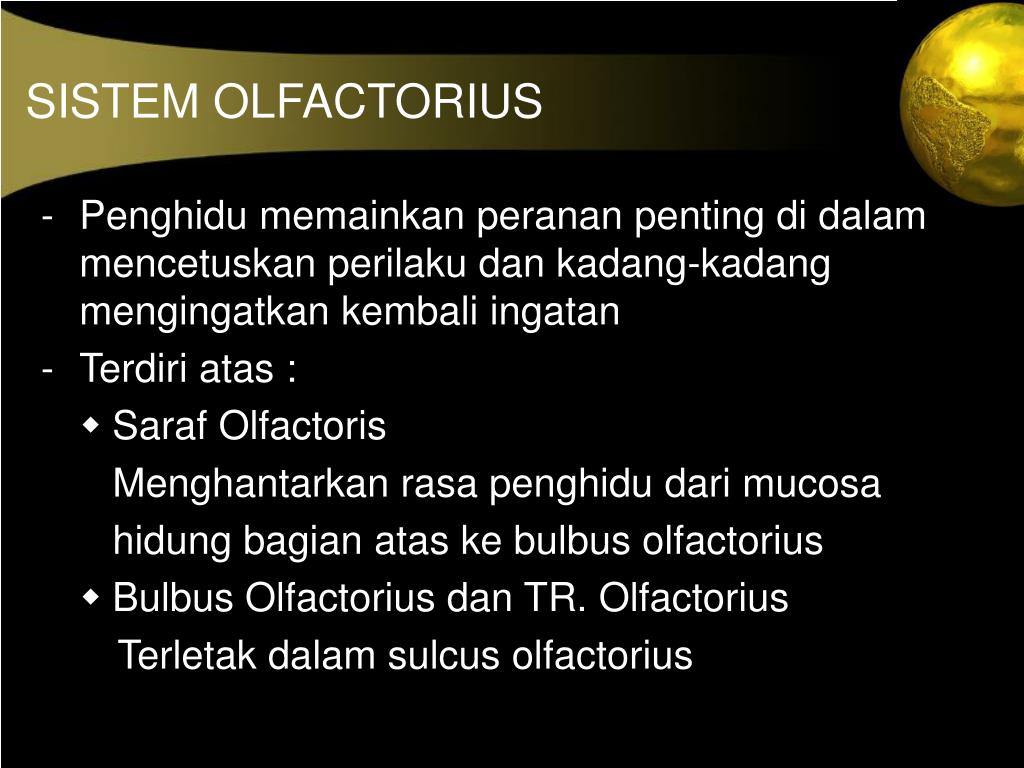 SISTEM OLFACTORIUS

- Penghidu memainkan peranan penting di dalam mencetuskan perilaku dan kadang-kadang mengingatkan kembali ingatan
- Terdiri atas :
◆ Saraf Olfactoris
Menghantarkan rasa penghidu dari mucosa
hidung bagian atas ke bulbus olfactorius
◆ Bulbus Olfactorius dan TR. Olfactorius
Terletak dalam sulcus olfactorius